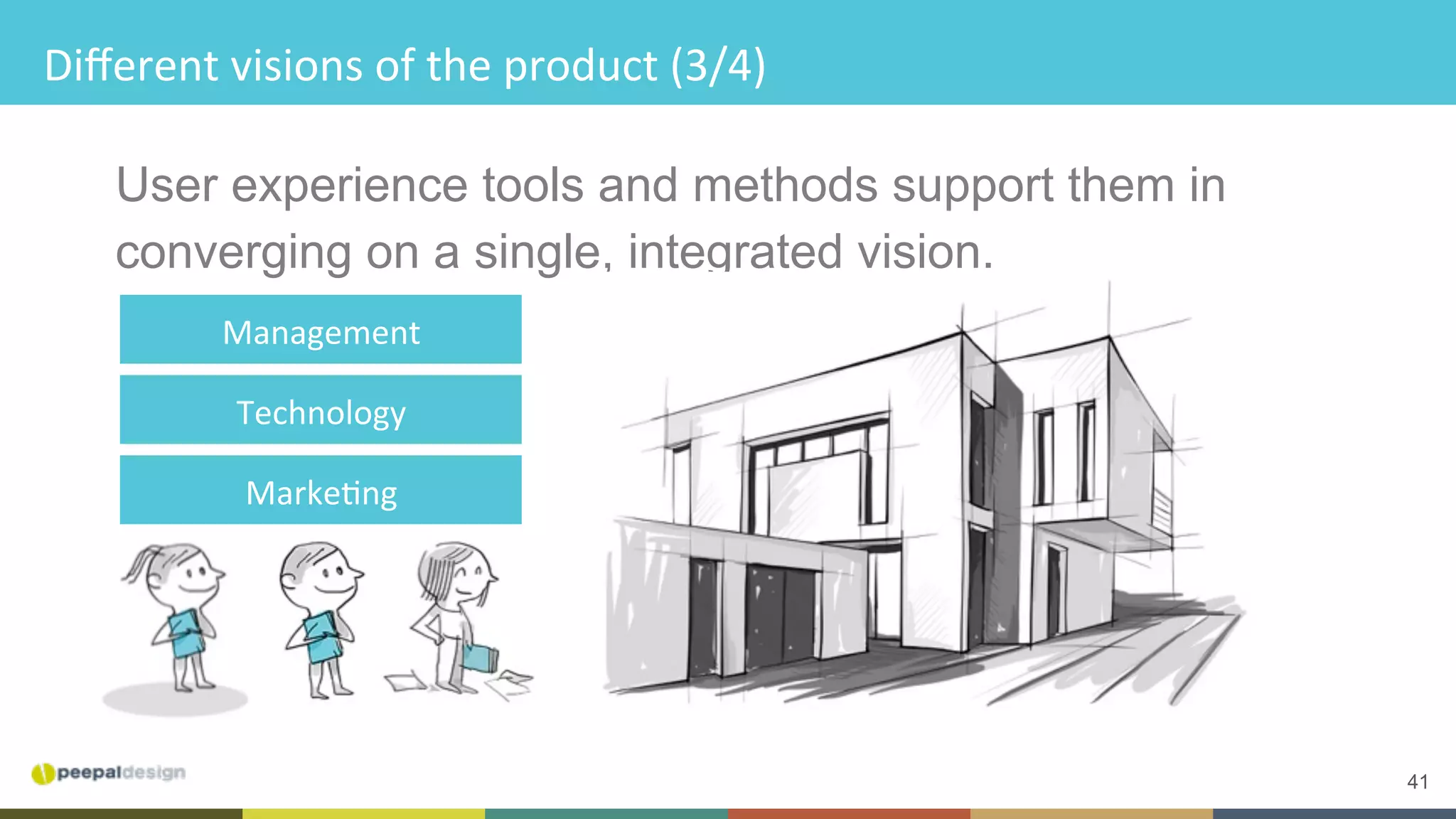 Different visions of the product (3/4)

User experience tools and methods support them in converging on a single, integrated vision.

Management

Technology

Marketing

peepaldesign

41